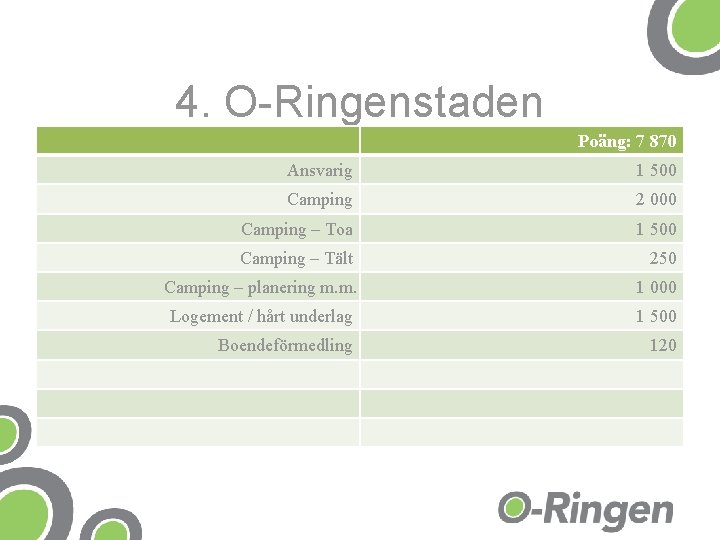 4. O-Ringenstaden

| | Poäng: 7 870 |
|---|---|
| Ansvarig | 1 500 |
| Camping | 2 000 |
| Camping – Toa | 1 500 |
| Camping – Tält | 250 |
| Camping – planering m.m. | 1 000 |
| Logement / hårt underlag | 1 500 |
| Boendeförmedling | 120 |
| | |
| | |
| | |

O-Ringen